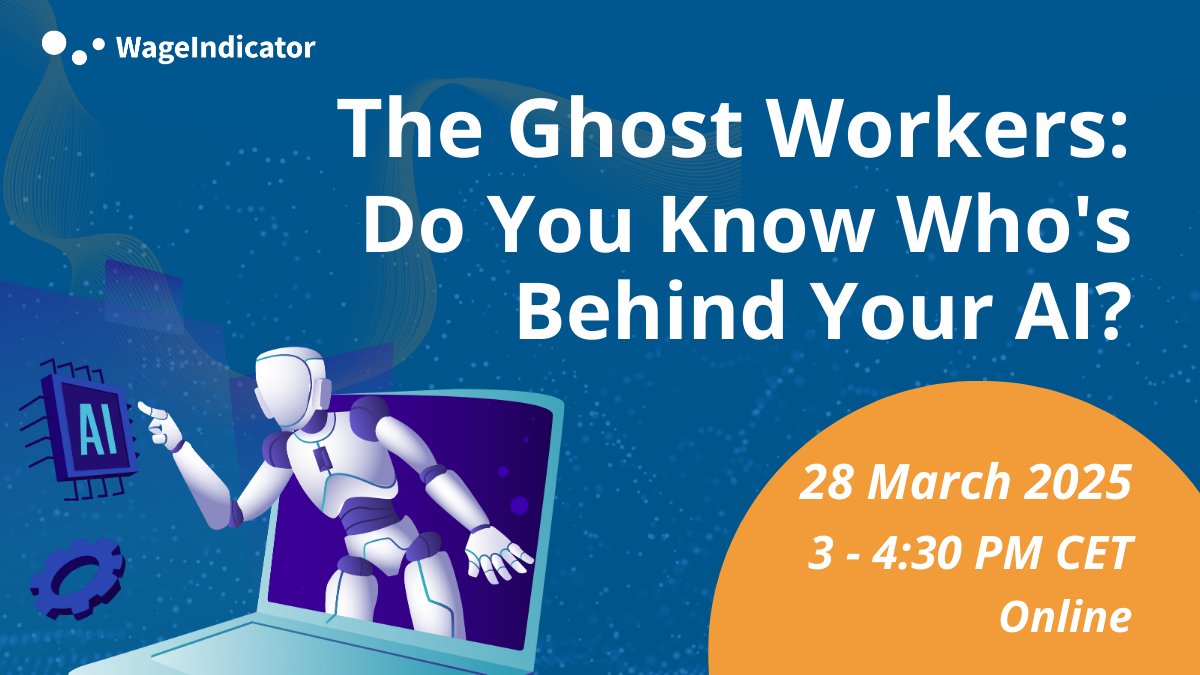 WageIndicator

The Ghost Workers: Do You Know Who's Behind Your AI?

AI

28 March 2025
3 - 4:30 PM CET
Online